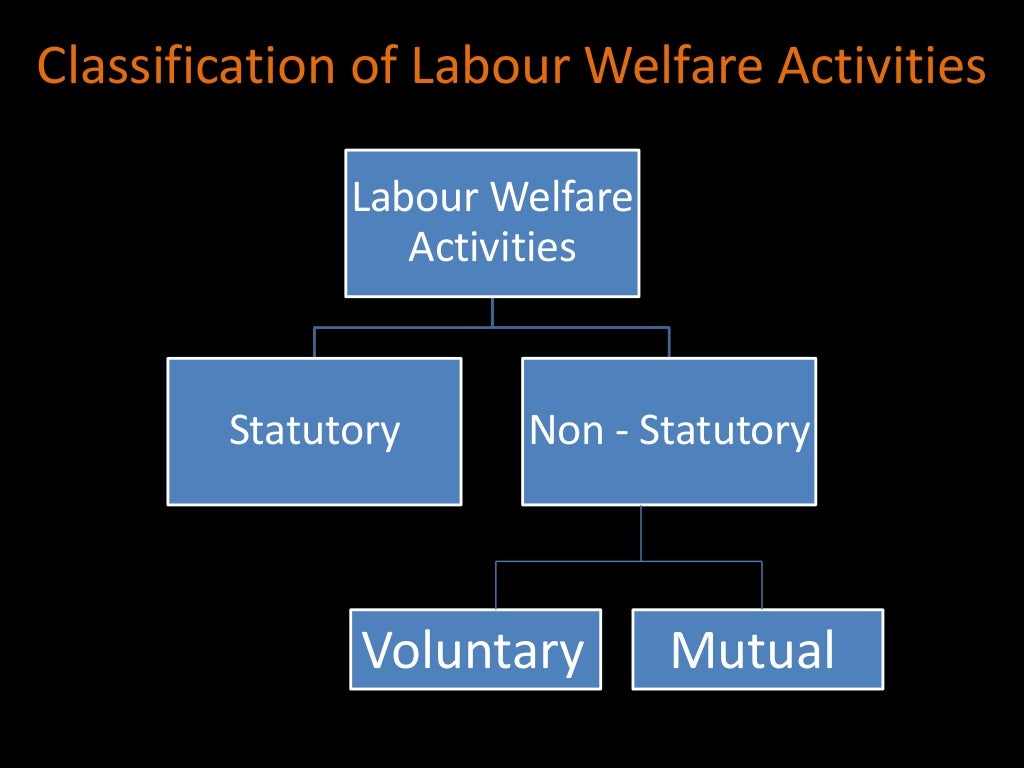 Classification of Labour Welfare Activities

Labour Welfare Activities

Statutory

Non - Statutory

Voluntary

Mutual